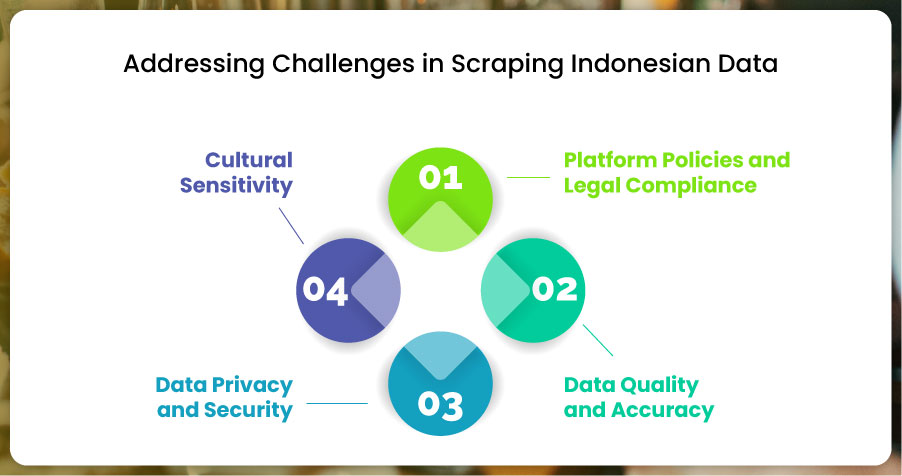 Addressing Challenges in Scraping Indonesian Data

01
Platform Policies and Legal Compliance

02
Data Quality and Accuracy

03
Data Privacy and Security

04
Cultural Sensitivity